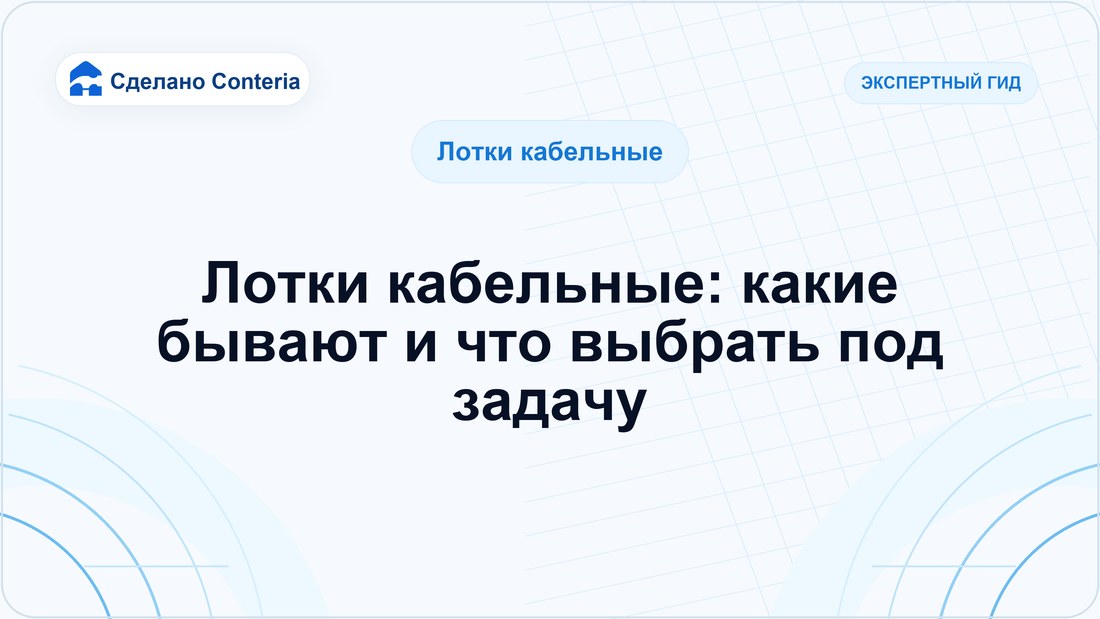 Сделано Conteria

ЭКСПЕРТНЫЙ ГИД

Лотки кабельные

Лотки кабельные: какие бывают и что выбрать под задачу